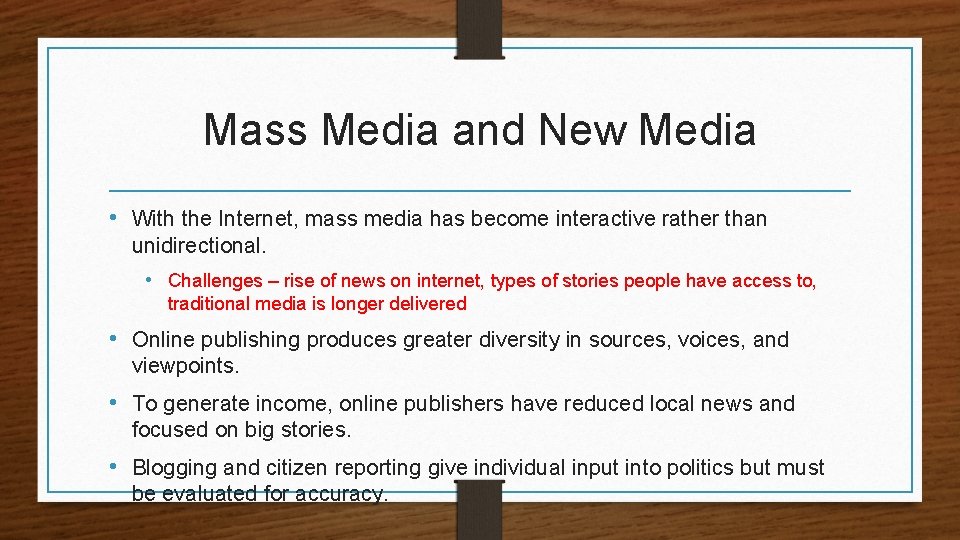 Mass Media and New Media

• With the Internet, mass media has become interactive rather than unidirectional.

• Challenges – rise of news on internet, types of stories people have access to, traditional media is longer delivered

• Online publishing produces greater diversity in sources, voices, and viewpoints.

• To generate income, online publishers have reduced local news and focused on big stories.

• Blogging and citizen reporting give individual input into politics but must be evaluated for accuracy.